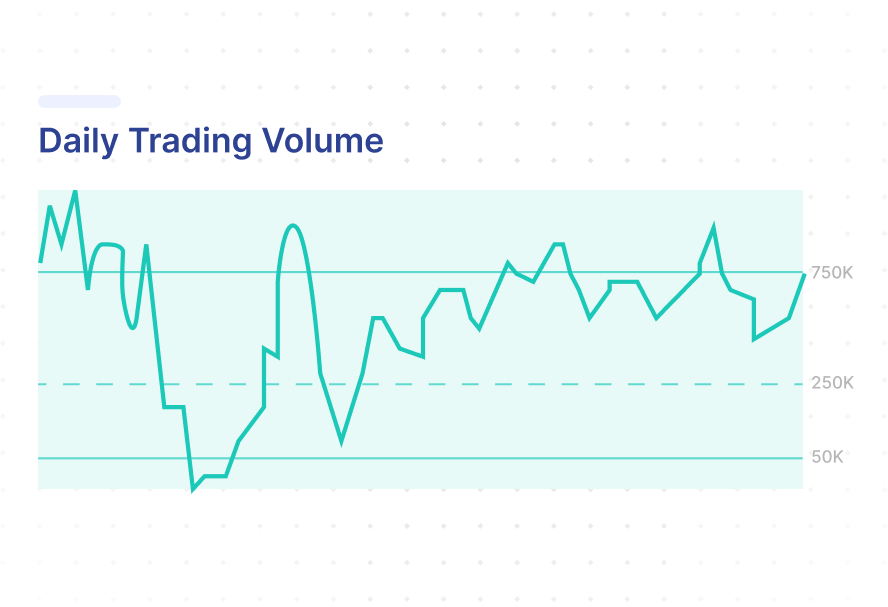 Daily Trading Volume

750K

250K

50K